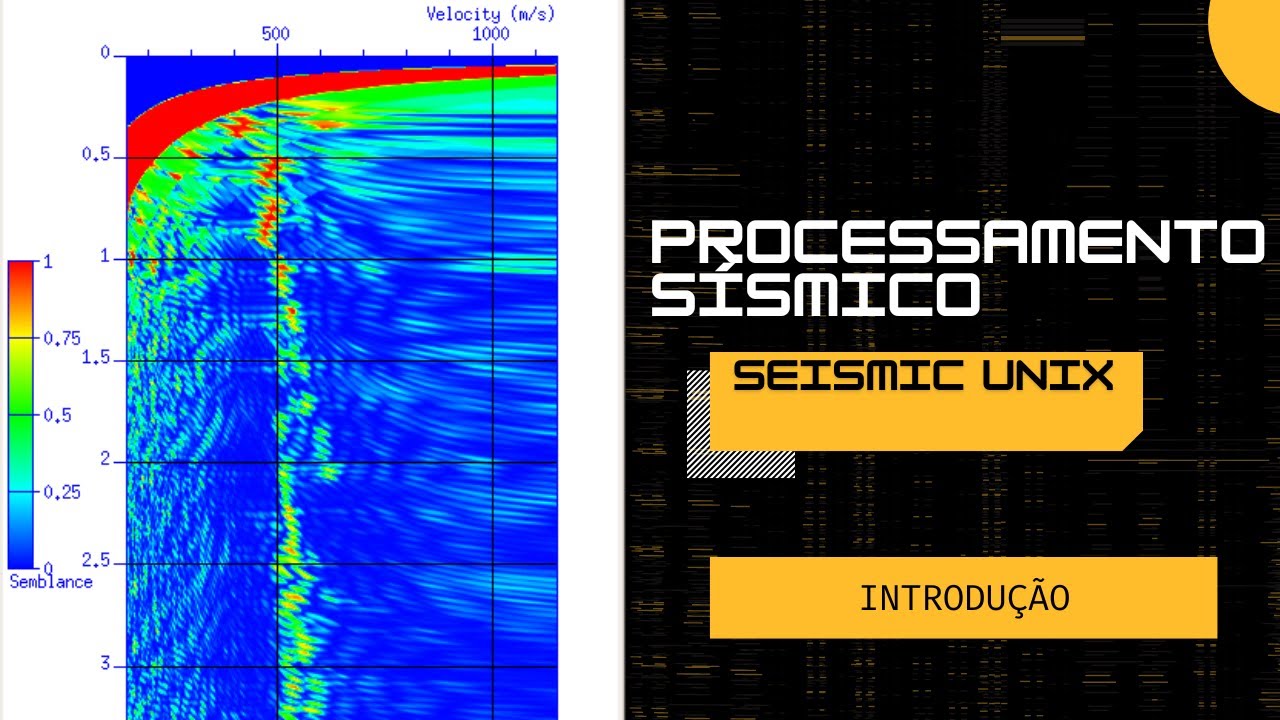 Velocity (m/s)
500
1000
0
0.5
1
1.5
2
2.5
3
1
0.75
0.5
0.25
0
Semblance

PROCESSAMENTO SÍSMICO

SEISMIC UNIX

INTRODUÇÃO